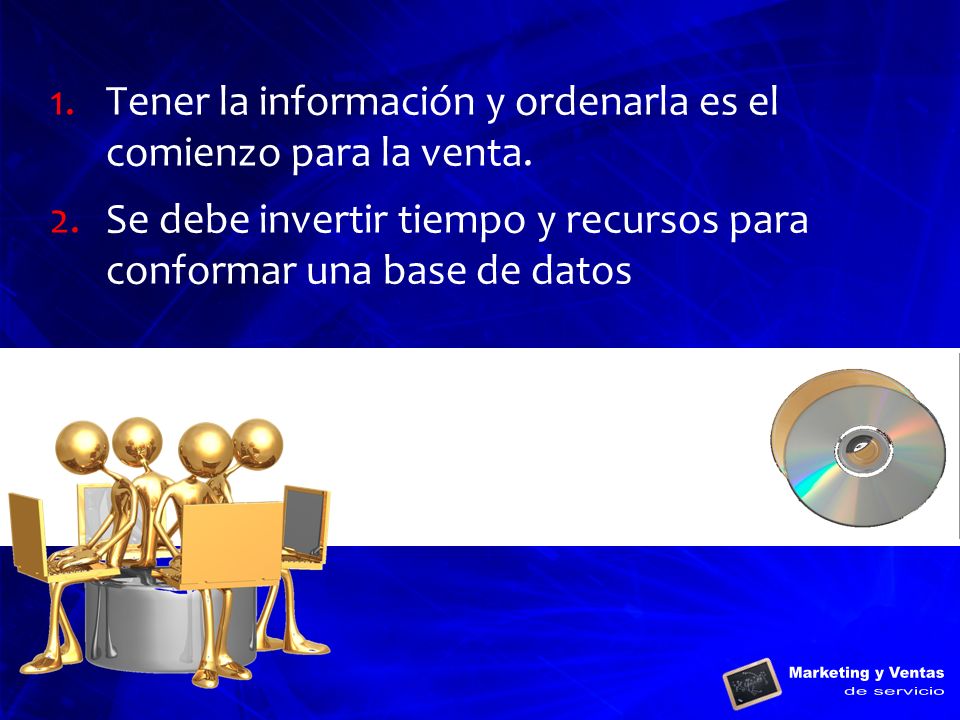 1. Tener la información y ordenarla es el comienzo para la venta.

2. Se debe invertir tiempo y recursos para conformar una base de datos

Marketing y Ventas
de servicio